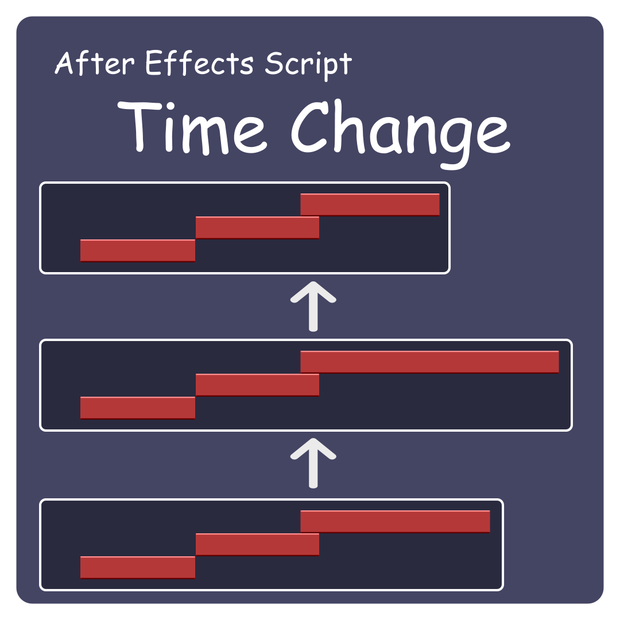 After Effects Script

Time Change